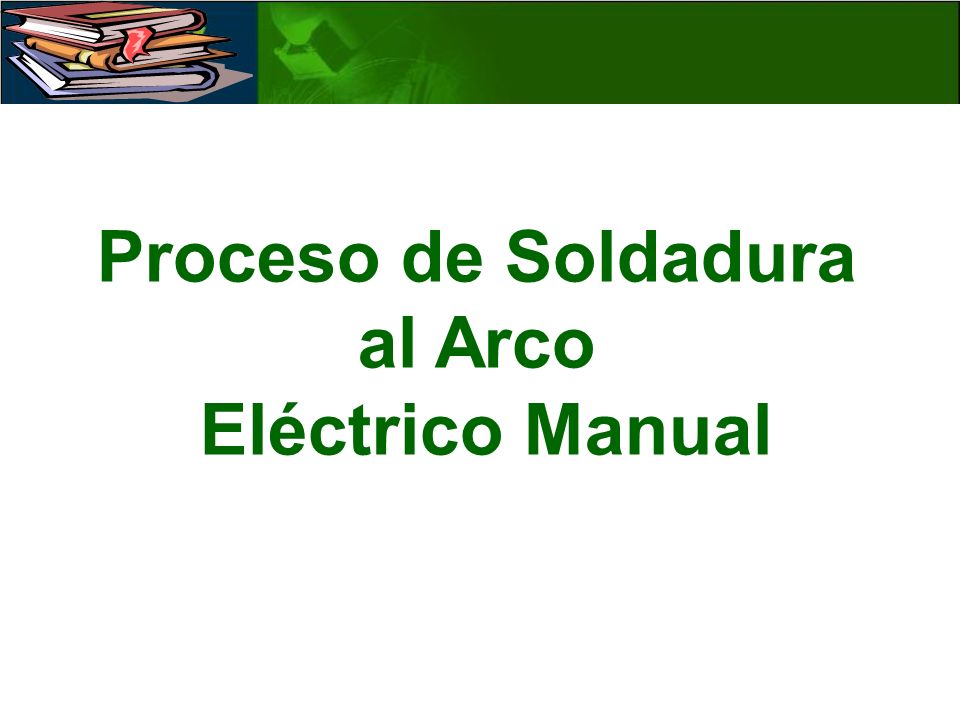 Proceso de Soldadura al Arco Eléctrico Manual